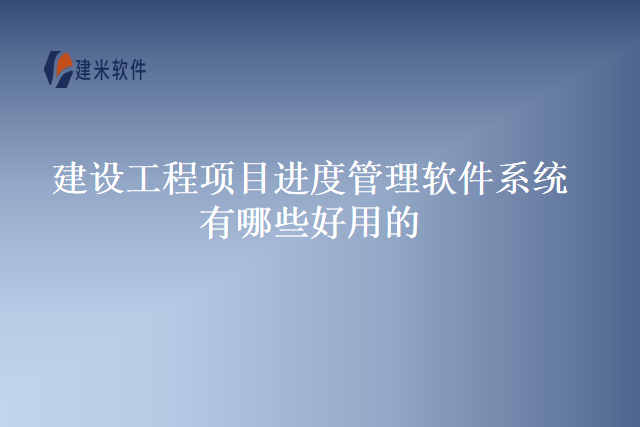 建米软件

建设工程项目进度管理软件系统有哪些好用的